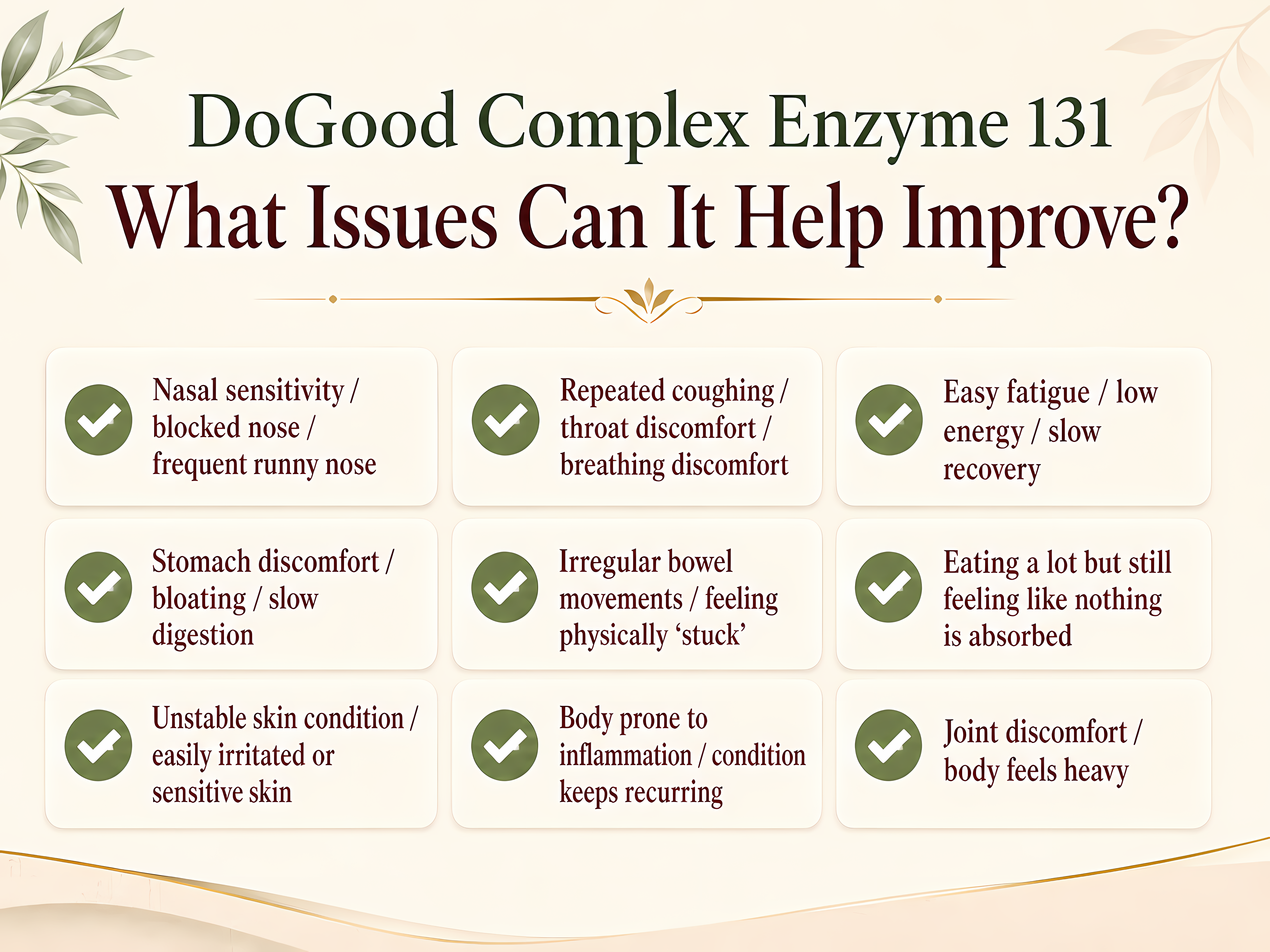 DoGood Complex Enzyme 131

What Issues Can It Help Improve?

Nasal sensitivity / blocked nose / frequent runny nose

Repeated coughing / throat discomfort / breathing discomfort

Easy fatigue / low energy / slow recovery

Stomach discomfort / bloating / slow digestion

Irregular bowel movements / feeling physically ‘stuck’

Eating a lot but still feeling like nothing is absorbed

Unstable skin condition / easily irritated or sensitive skin

Body prone to inflammation / condition keeps recurring

Joint discomfort / body feels heavy